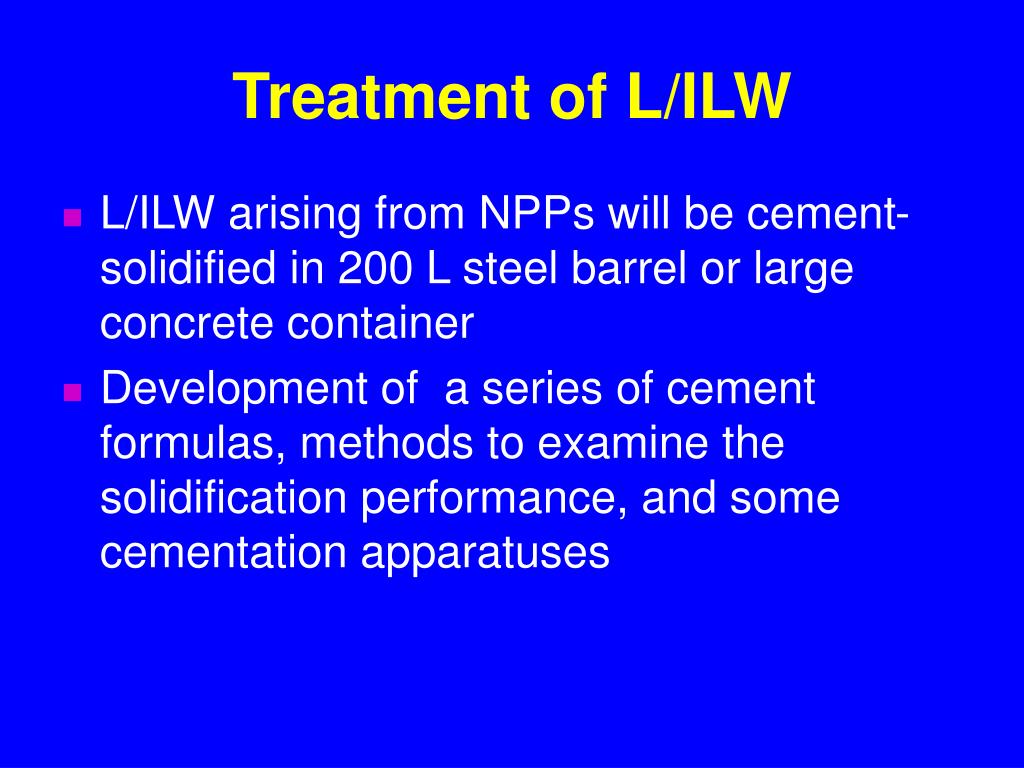 Treatment of L/ILW

- L/ILW arising from NPPs will be cement-solidified in 200 L steel barrel or large concrete container
- Development of a series of cement formulas, methods to examine the solidification performance, and some cementation apparatuses